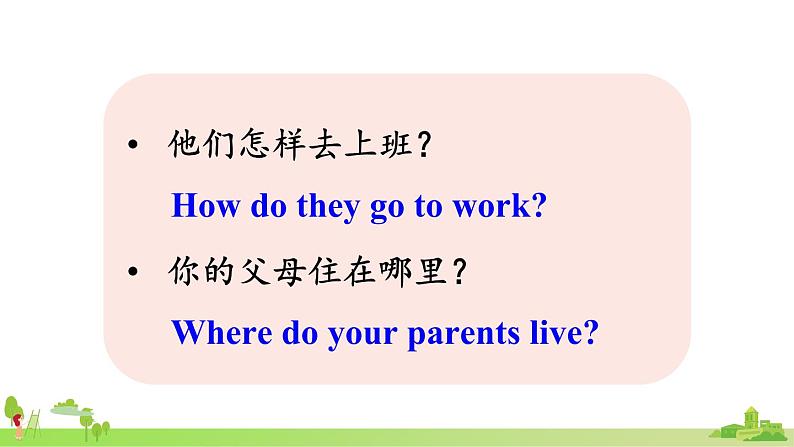 • 他们怎样去上班？

How do they go to work?

• 你的父母住在哪里？

Where do your parents live?